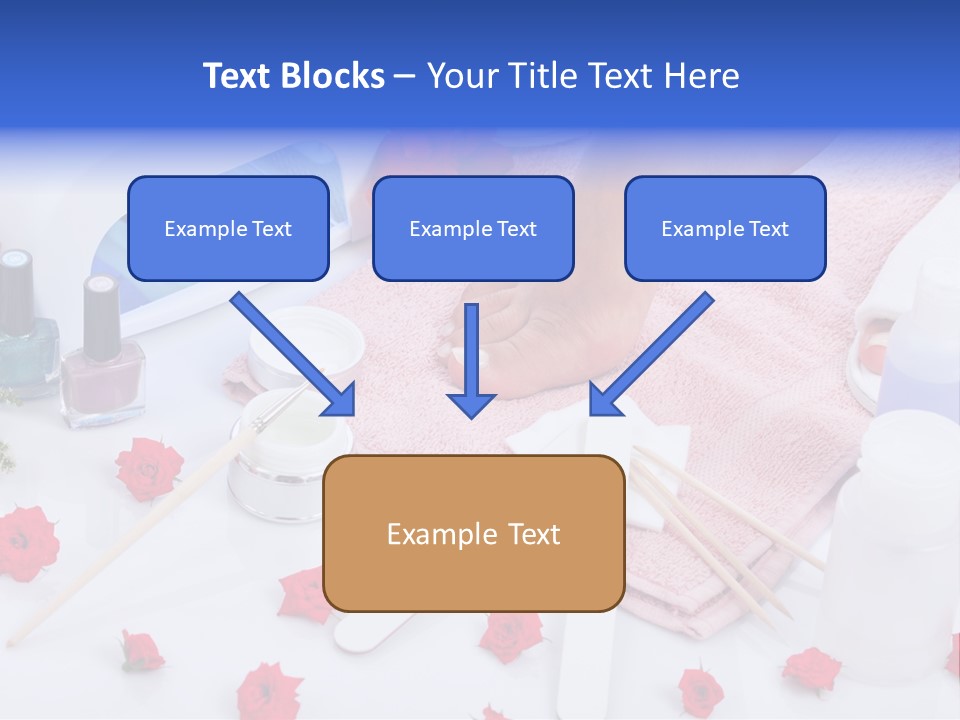 Text Blocks – Your Title Text Here

Example Text

Example Text

Example Text

Example Text